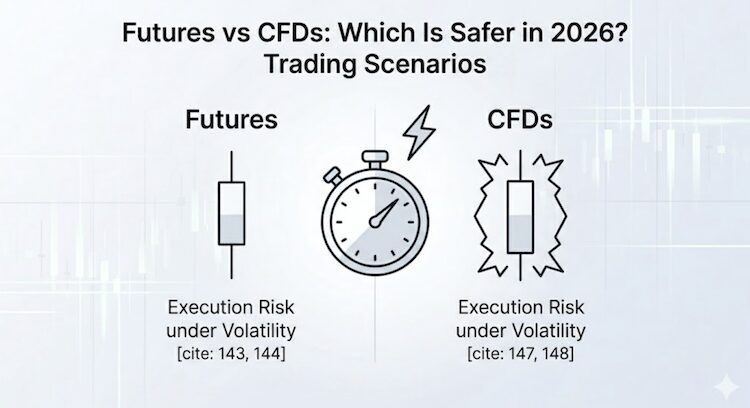 Futures vs CFDs: Which Is Safer in 2026? Trading Scenarios

Futures

Execution Risk under Volatility [cite: 143, 144]

CFDs

Execution Risk under Volatility [cite: 147, 148]